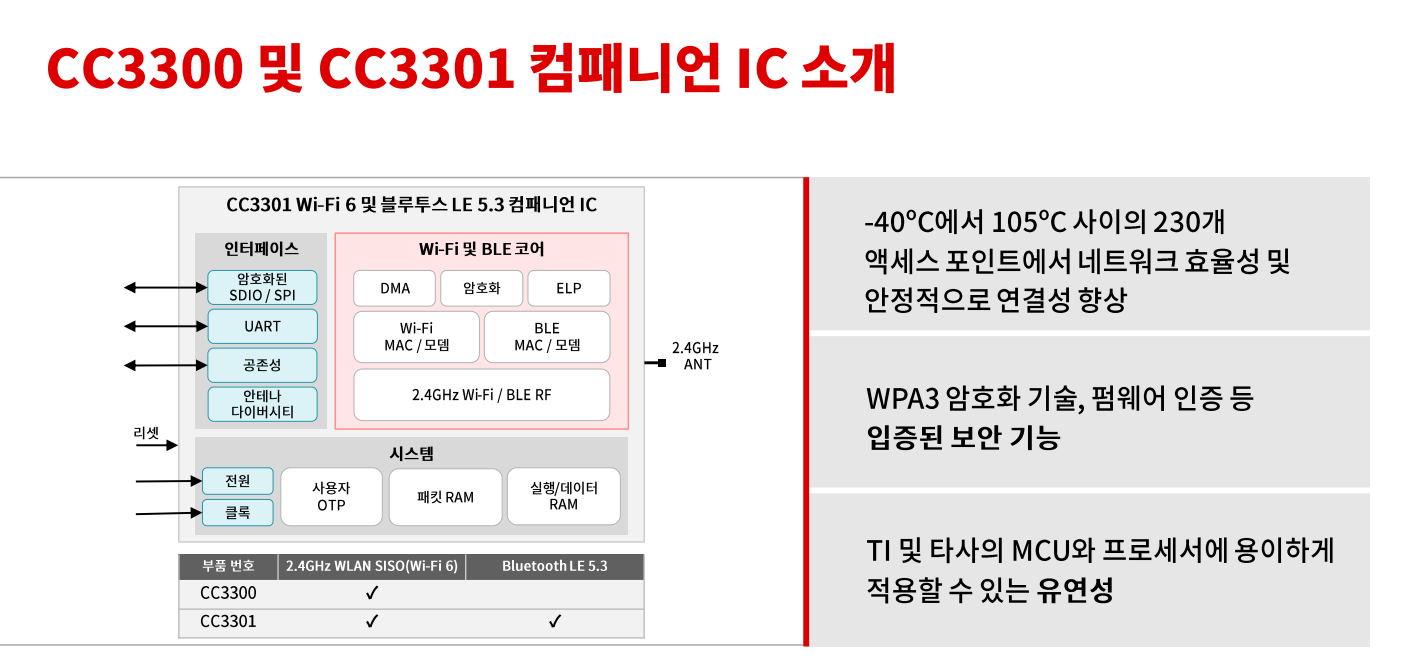 CC3300 및 CC3301 컴패니언 IC 소개

CC3301 Wi-Fi 6 및 블루투스 LE 5.3 컴패니언 IC

인터페이스

암호화된 SDIO / SPI

UART

공존성

안테나 다이버시티

Wi-Fi 및 BLE 코어

DMA

암호화

ELP

Wi-Fi MAC / 모뎀

BLE MAC / 모뎀

2.4GHz Wi-Fi / BLE RF

2.4GHz ANT

리셋

시스템

전원

클록

사용자 OTP

패킷 RAM

실행/데이터 RAM

| 부품 번호 | 2.4GHz WLAN SISO(Wi-Fi 6) | Bluetooth LE 5.3 |
|---|---|---|
| CC3300 | ✓ | |
| CC3301 | ✓ | ✓ |

-40°C에서 105°C 사이의 230개 액세스 포인트에서 네트워크 효율성 및 안정적으로 연결성 향상

WPA3 암호화 기술, 펌웨어 인증 등 입증된 보안 기능

TI 및 타사의 MCU와 프로세서에 용이하게 적용할 수 있는 유연성